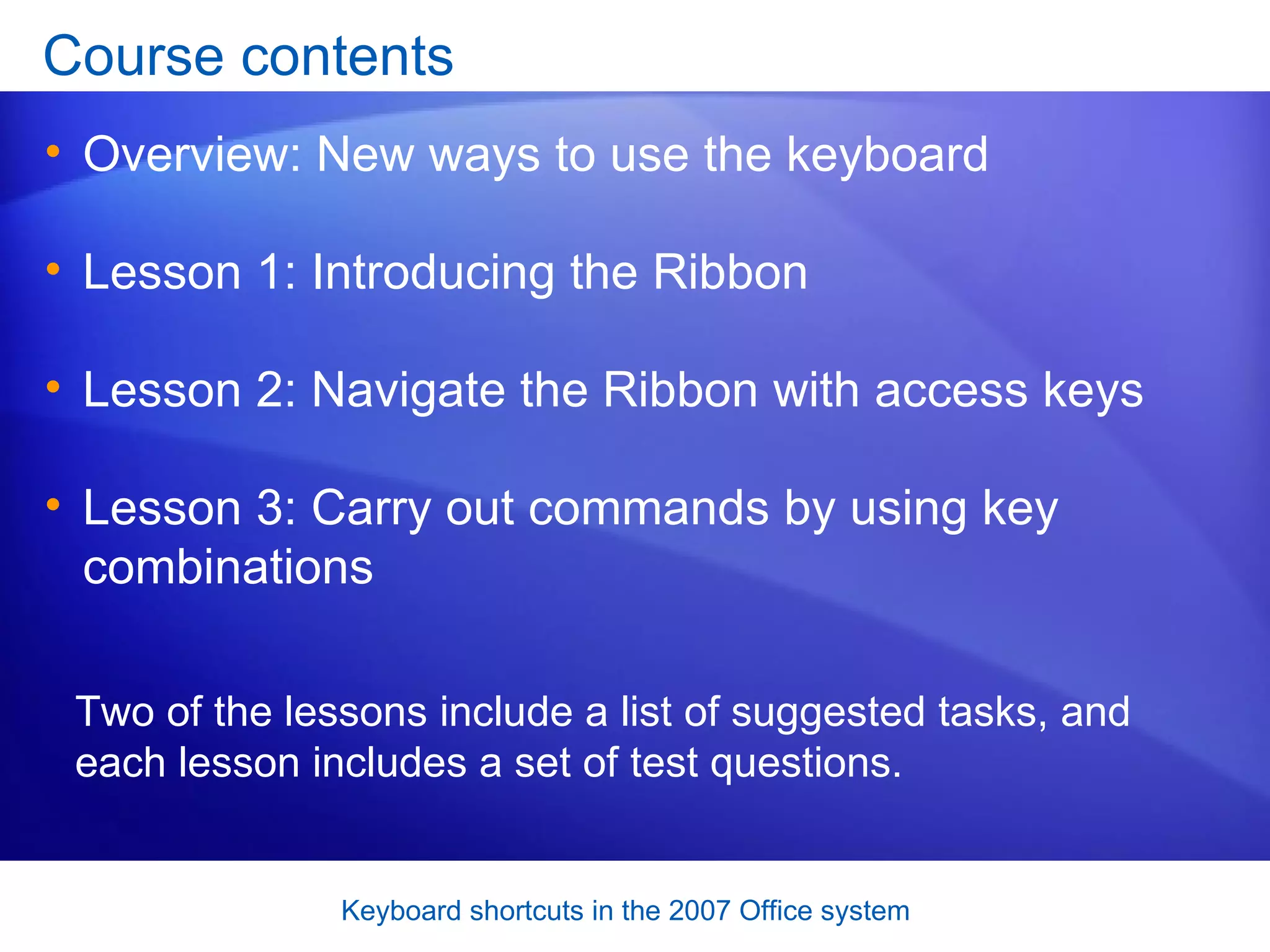 Course contents

• Overview: New ways to use the keyboard

• Lesson 1: Introducing the Ribbon

• Lesson 2: Navigate the Ribbon with access keys

• Lesson 3: Carry out commands by using key combinations

Two of the lessons include a list of suggested tasks, and each lesson includes a set of test questions.

Keyboard shortcuts in the 2007 Office system